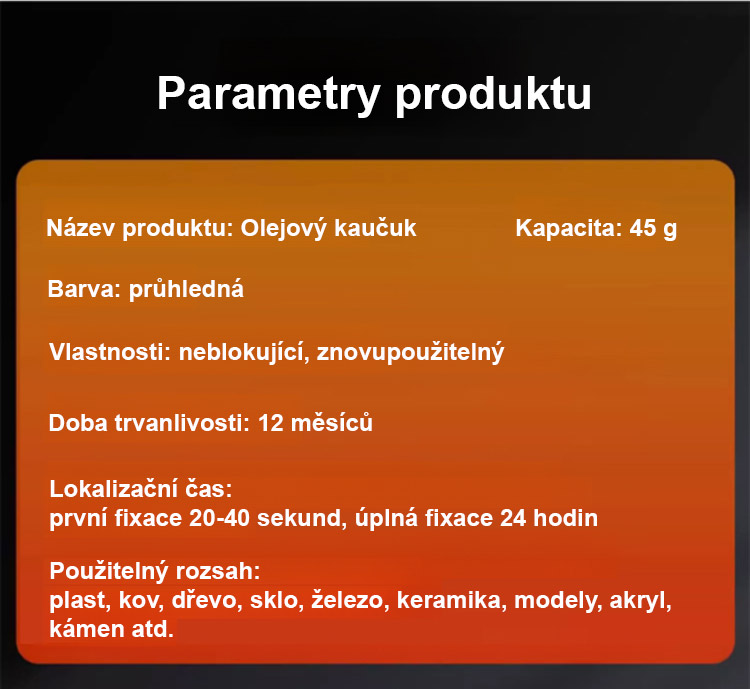 Parametry produktu

Název produktu: Olejový kaučuk

Kapacita: 45 g

Barva: průhledná

Vlastnosti: neblokující, znovupoužitelný

Doba trvanlivosti: 12 měsíců

Lokalizační čas:
první fixace 20-40 sekund, úplná fixace 24 hodin

Použitelný rozsah:
plast, kov, dřevo, sklo, železo, keramika, modely, akryl, kámen atd.